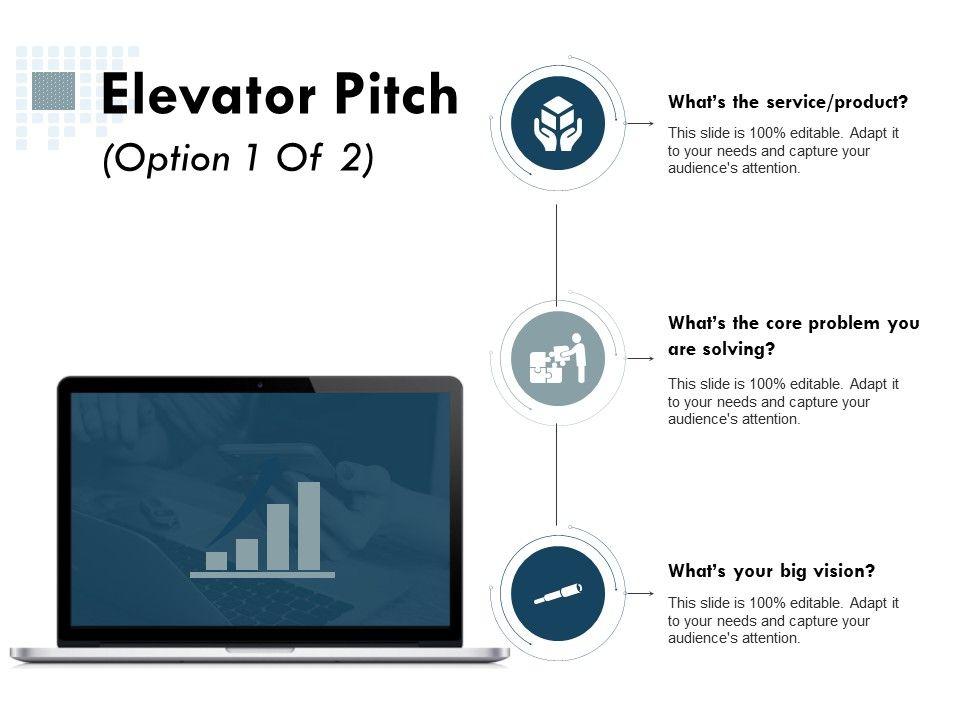 Elevator Pitch
(Option 1 Of 2)

What's the service/product?
This slide is 100% editable. Adapt it to your needs and capture your audience's attention.

What's the core problem you are solving?
This slide is 100% editable. Adapt it to your needs and capture your audience's attention.

What's your big vision?
This slide is 100% editable. Adapt it to your needs and capture your audience's attention.